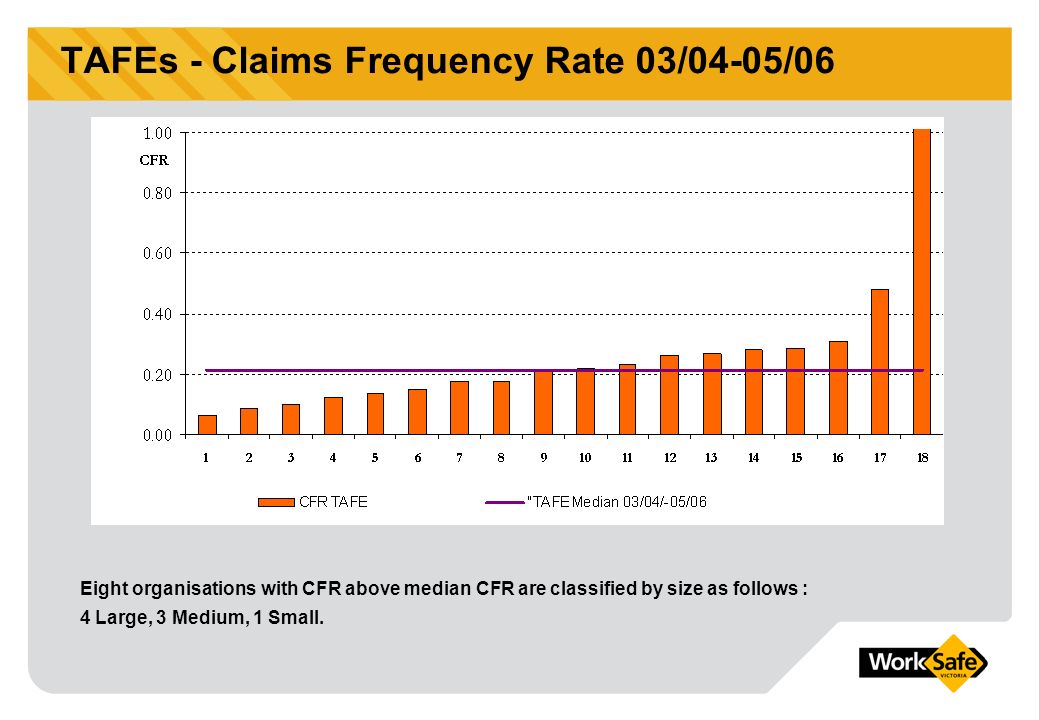 TAFEs - Claims Frequency Rate 03/04-05/06

1.00
CFR
0.80
0.60
0.40
0.20
0.00

1 2 3 4 5 6 7 8 9 10 11 12 13 14 15 16 17 18

CFR TAFE
"TAFE Median 03/04/-05/06

Eight organisations with CFR above median CFR are classified by size as follows :
4 Large, 3 Medium, 1 Small.

WorkSafe
VICTORIA